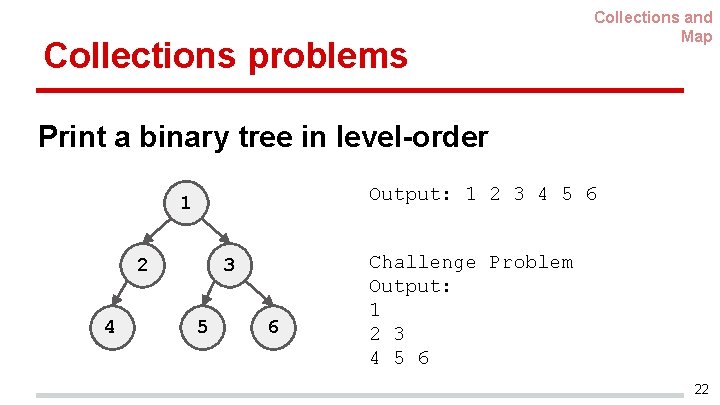 Collections and Map

Collections problems

Print a binary tree in level-order

1
2
3
4
5
6

Output: 1 2 3 4 5 6

Challenge Problem
Output:
1
2 3
4 5 6

22